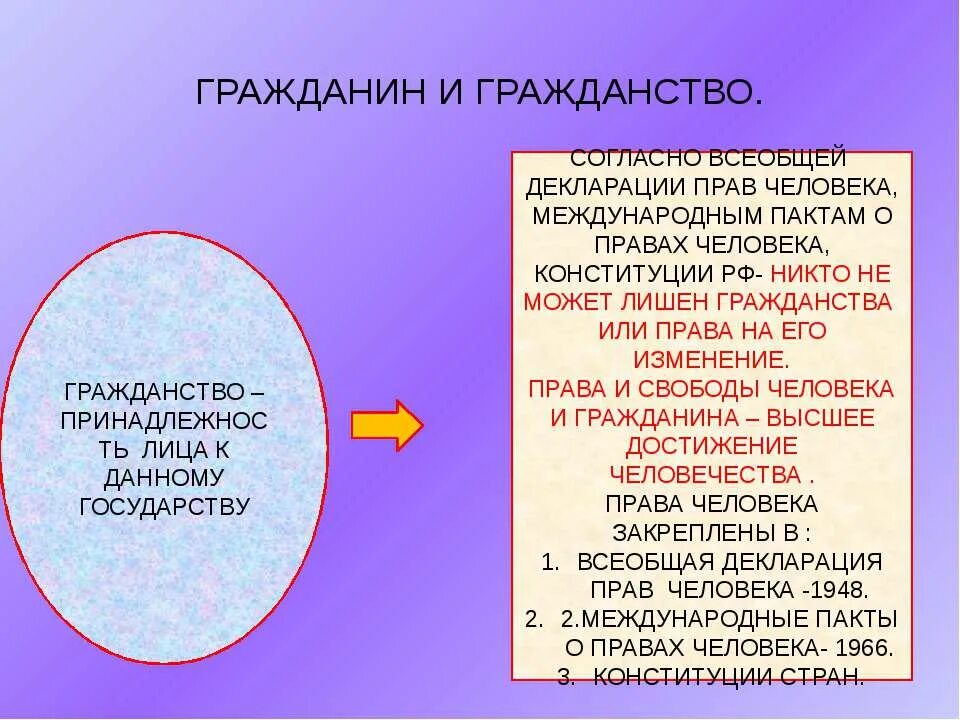 ГРАЖДАНИН И ГРАЖДАНСТВО.

ГРАЖДАНСТВО – ПРИНАДЛЕЖНОСТЬ ЛИЦА К ДАННОМУ ГОСУДАРСТВУ

СОГЛАСНО ВСЕОБЩЕЙ ДЕКЛАРАЦИИ ПРАВ ЧЕЛОВЕКА, МЕЖДУНАРОДНЫМ ПАКТАМ О ПРАВАХ ЧЕЛОВЕКА, КОНСТИТУЦИИ РФ- НИКТО НЕ МОЖЕТ ЛИШЕН ГРАЖДАНСТВА ИЛИ ПРАВА НА ЕГО ИЗМЕНЕНИЕ.
ПРАВА И СВОБОДЫ ЧЕЛОВЕКА И ГРАЖДАНИНА – ВЫСШЕЕ ДОСТИЖЕНИЕ ЧЕЛОВЕЧЕСТВА .
ПРАВА ЧЕЛОВЕКА ЗАКРЕПЛЕНЫ В :
1. ВСЕОБЩАЯ ДЕКЛАРАЦИЯ ПРАВ ЧЕЛОВЕКА -1948.
2. 2.МЕЖДУНАРОДНЫЕ ПАКТЫ О ПРАВАХ ЧЕЛОВЕКА- 1966.
3. КОНСТИТУЦИИ СТРАН.